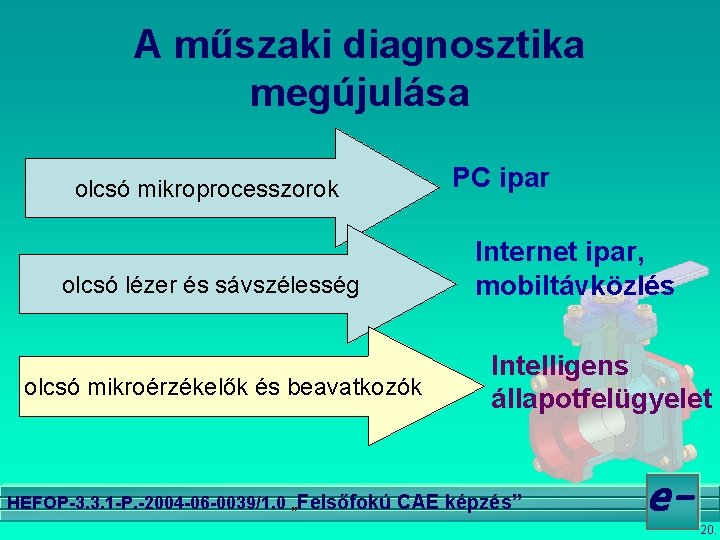 A műszaki diagnosztika megújulása

olcsó mikroprocesszorok

PC ipar

olcsó lézer és sávszélesség

Internet ipar, mobiltávközlés

olcsó mikroérzékelők és beavatkozók

Intelligens állapotfelügyelet

HEFOP-3.3.1-P.-2004-06-0039/1.0 „Felsőfokú CAE képzés”

e-

20.